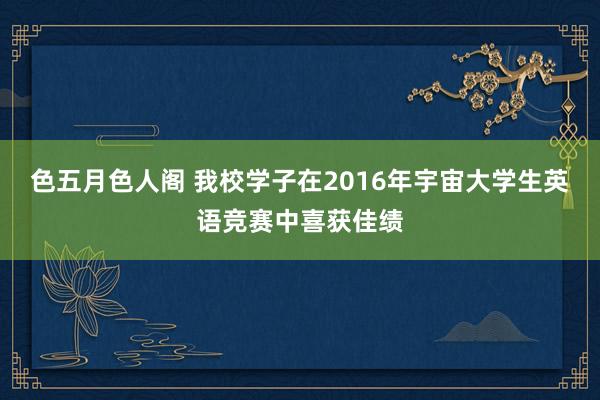 色五月色人阁 我校学子在2016年宇宙大学生英语竞赛中喜获佳绩